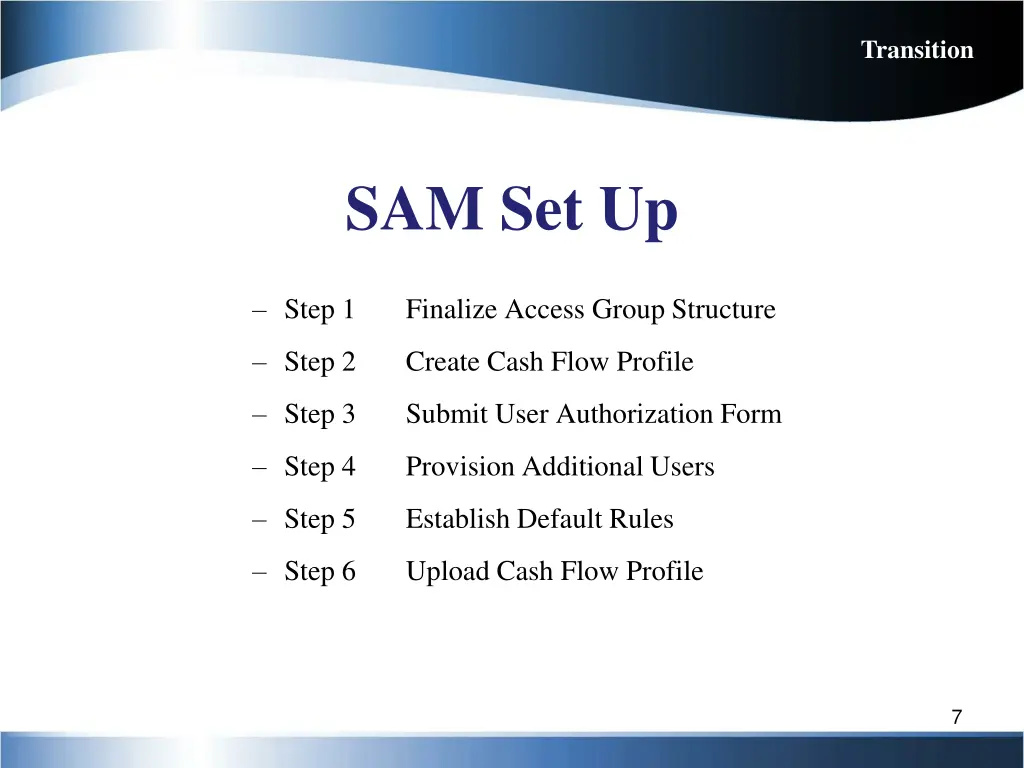 Transition

SAM Set Up

– Step 1 Finalize Access Group Structure
– Step 2 Create Cash Flow Profile
– Step 3 Submit User Authorization Form
– Step 4 Provision Additional Users
– Step 5 Establish Default Rules
– Step 6 Upload Cash Flow Profile

7